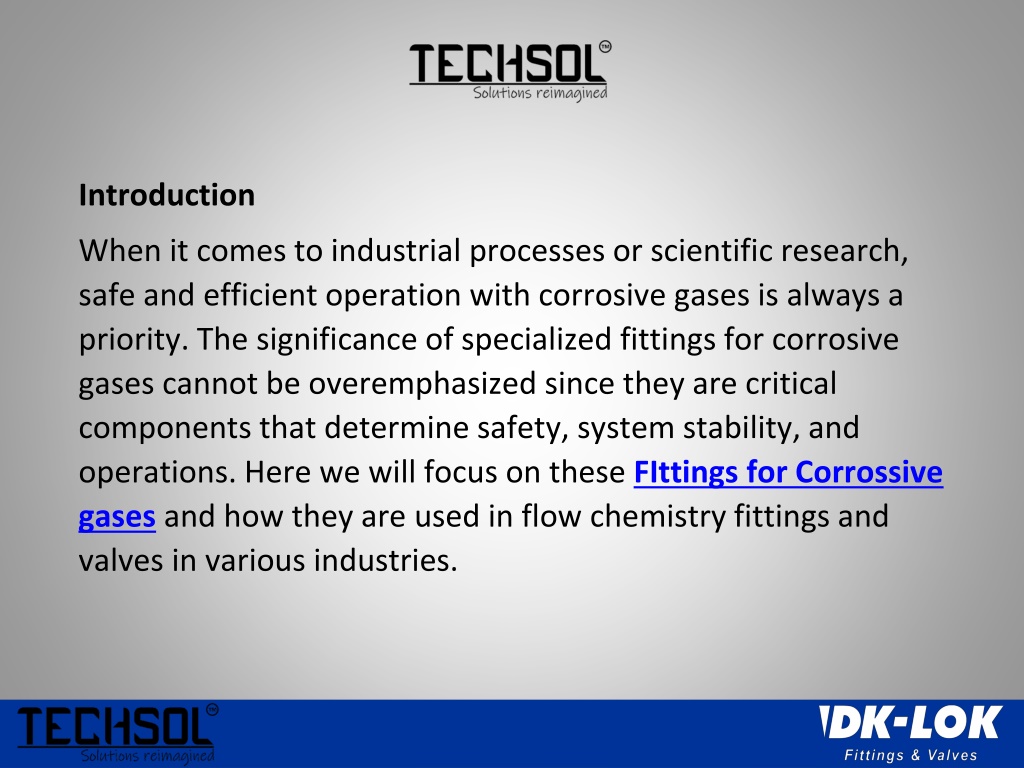 TECHSOL™
Solutions reimagined

Introduction

When it comes to industrial processes or scientific research, safe and efficient operation with corrosive gases is always a priority. The significance of specialized fittings for corrosive gases cannot be overemphasized since they are critical components that determine safety, system stability, and operations. Here we will focus on these FIttings for Corrossive gases and how they are used in flow chemistry fittings and valves in various industries.

TECHSOL™
Solutions reimagined

DK-LOK
Fittings & Valves